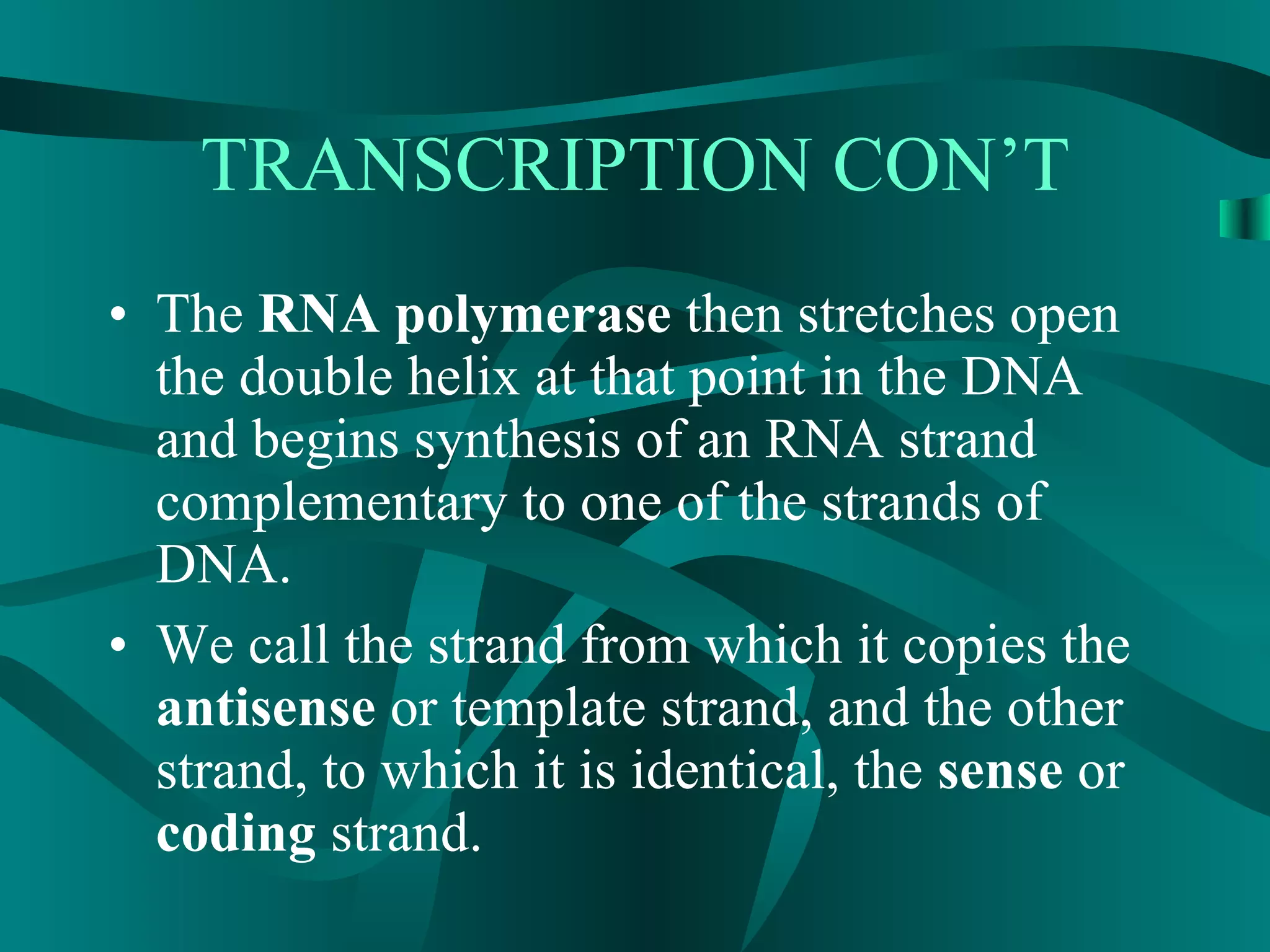 TRANSCRIPTION CON’T

• The RNA polymerase then stretches open the double helix at that point in the DNA and begins synthesis of an RNA strand complementary to one of the strands of DNA.

• We call the strand from which it copies the antisense or template strand, and the other strand, to which it is identical, the sense or coding strand.